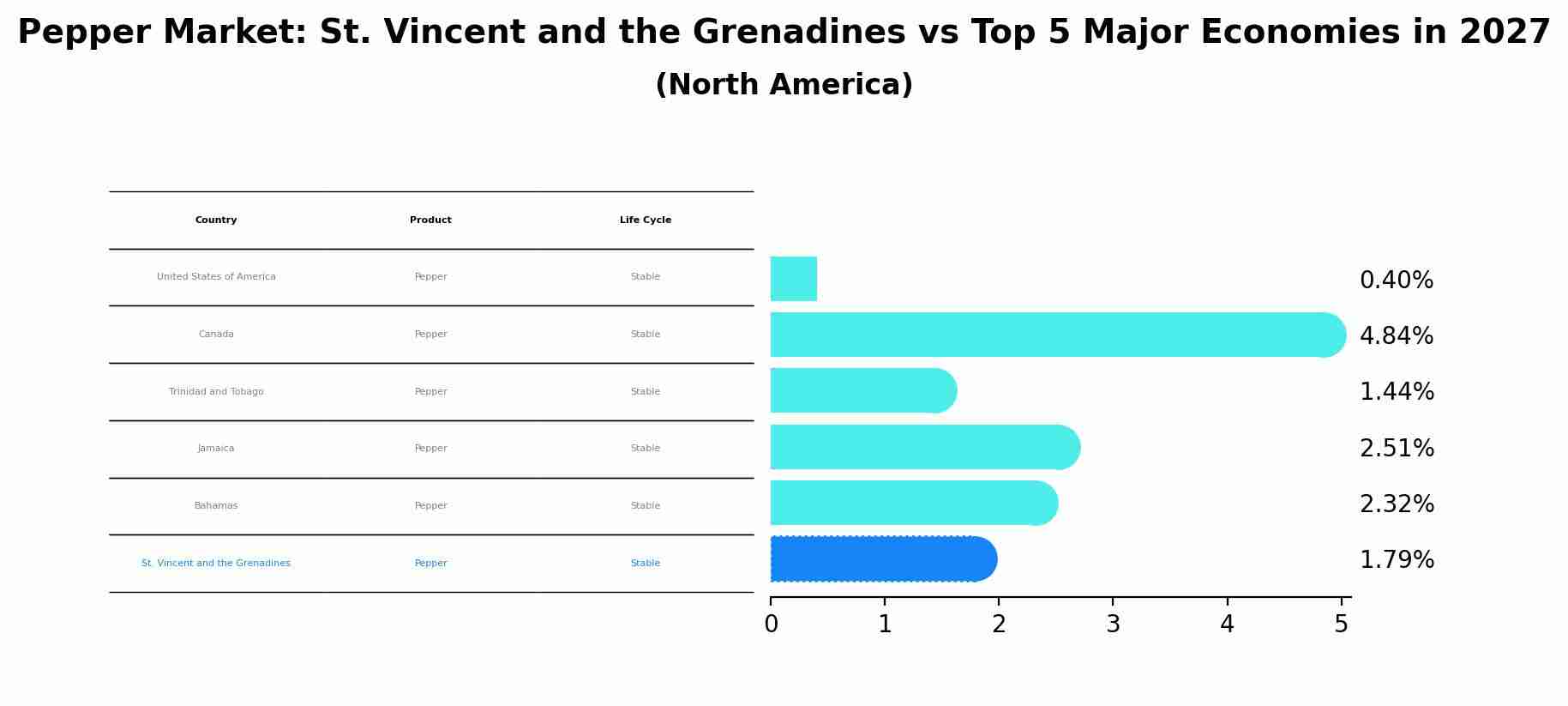 Pepper Market: St. Vincent and the Grenadines vs Top 5 Major Economies in 2027
(North America)

| Country | Product | Life Cycle |
|---|---|---|
| United States of America | Pepper | Stable |
| Canada | Pepper | Stable |
| Trinidad and Tobago | Pepper | Stable |
| Jamaica | Pepper | Stable |
| Bahamas | Pepper | Stable |
| St. Vincent and the Grenadines | Pepper | Stable |

0.40%
4.84%
1.44%
2.51%
2.32%
1.79%

0 1 2 3 4 5